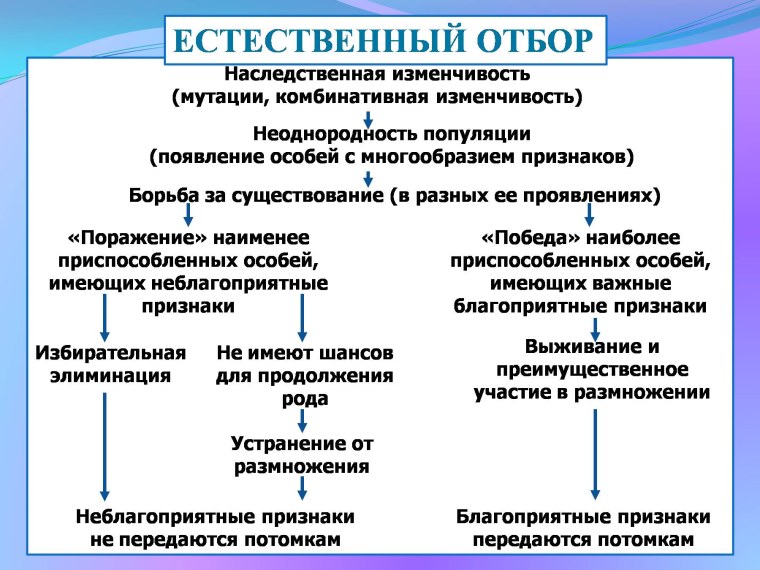 ЕСТЕСТВЕННЫЙ ОТБОР

Наследственная изменчивость (мутации, комбинативная изменчивость)

Неоднородность популяции (появление особей с многообразием признаков)

Борьба за существование (в разных ее проявлениях)

«Поражение» наименее приспособленных особей, имеющих неблагоприятные признаки

Избирательная элиминация

Не имеют шансов для продолжения рода

Устранение от размножения

Неблагоприятные признаки не передаются потомкам

«Победа» наиболее приспособленных особей, имеющих важные благоприятные признаки

Выживание и преимущественное участие в размножении

Благоприятные признаки передаются потомкам